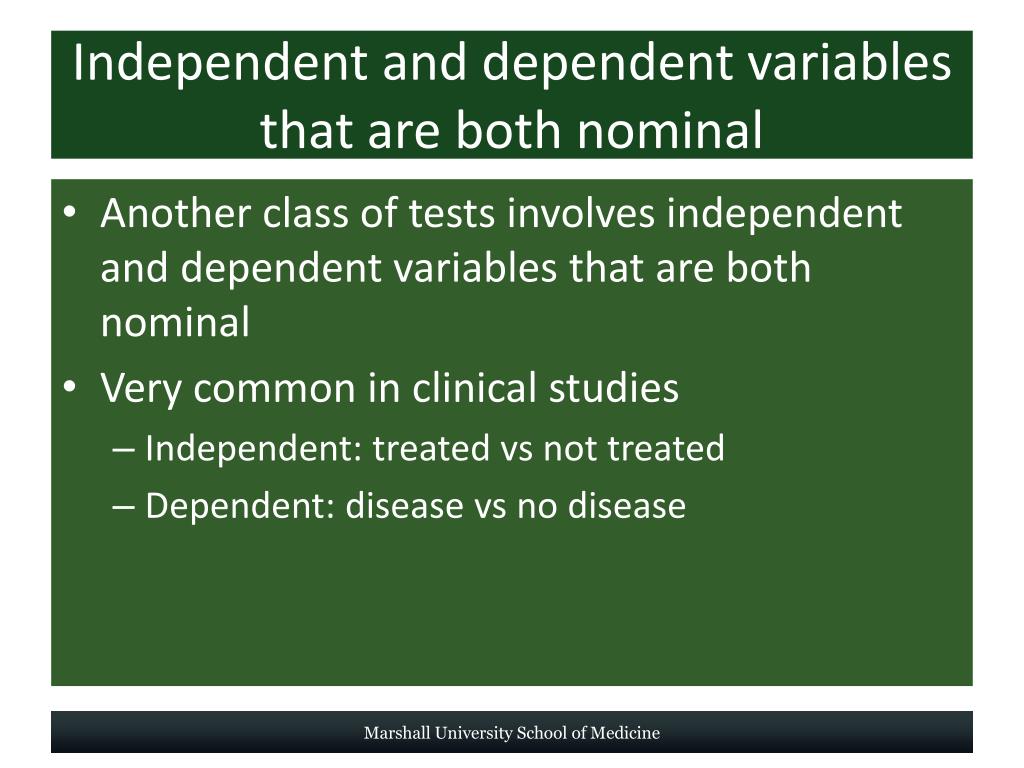 Independent and dependent variables that are both nominal

• Another class of tests involves independent and dependent variables that are both nominal
• Very common in clinical studies
– Independent: treated vs not treated
– Dependent: disease vs no disease

Marshall University School of Medicine